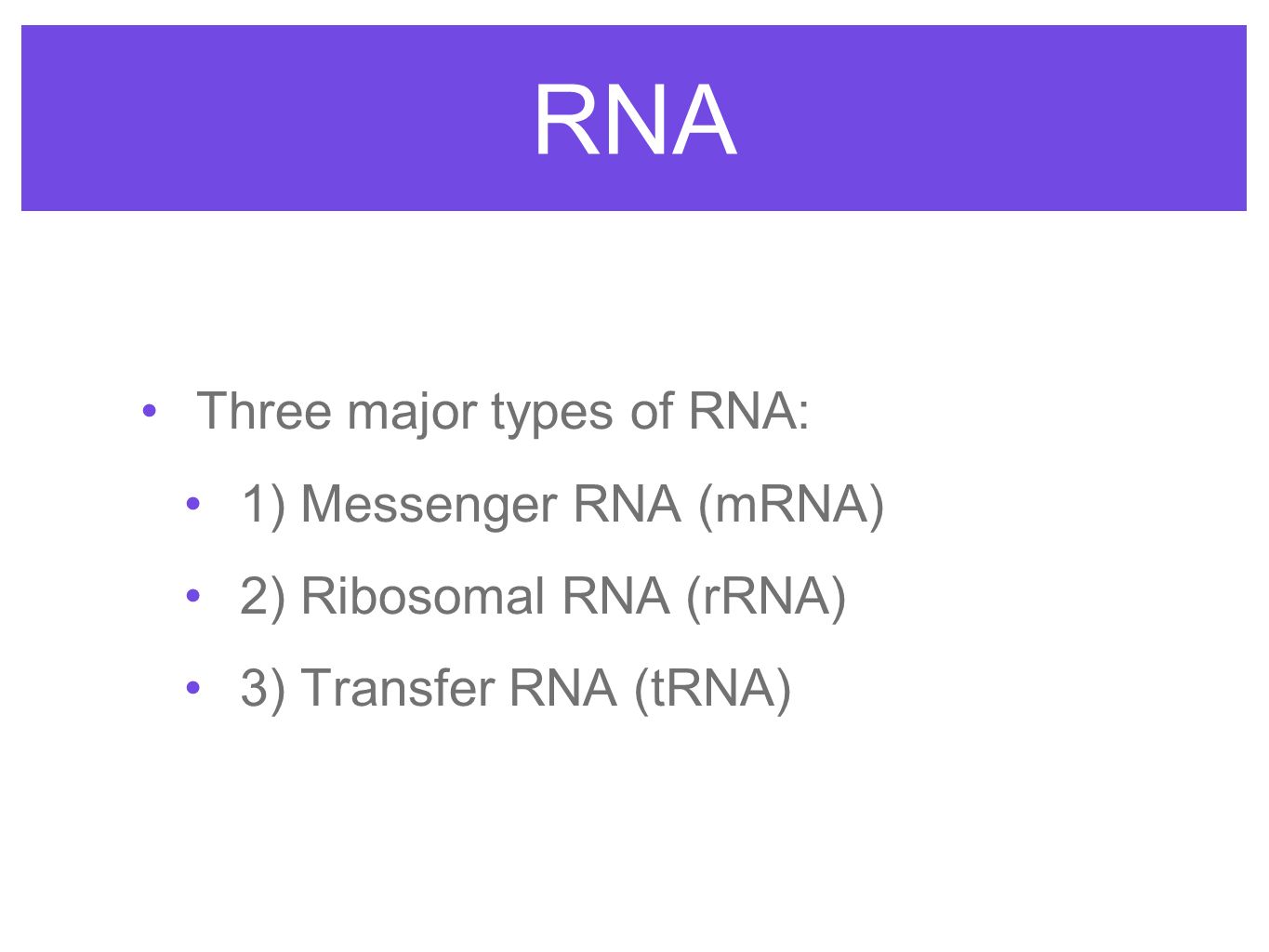 RNA

• Three major types of RNA:
  • 1) Messenger RNA (mRNA)
  • 2) Ribosomal RNA (rRNA)
  • 3) Transfer RNA (tRNA)